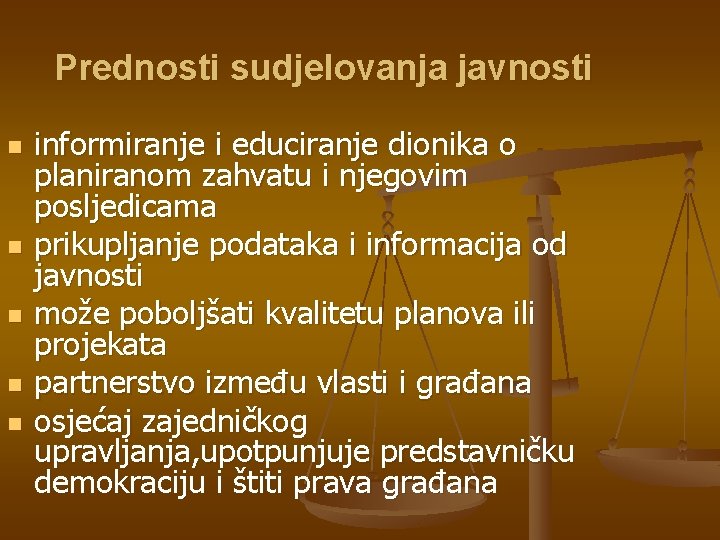 Prednosti sudjelovanja javnosti

- informiranje i educiranje dionika o planiranom zahvatu i njegovim posljedicama
- prikupljanje podataka i informacija od javnosti
- može poboljšati kvalitetu planova ili projekata
- partnerstvo između vlasti i građana
- osjećaj zajedničkog upravljanja,upotpunjuje predstavničku demokraciju i štiti prava građana